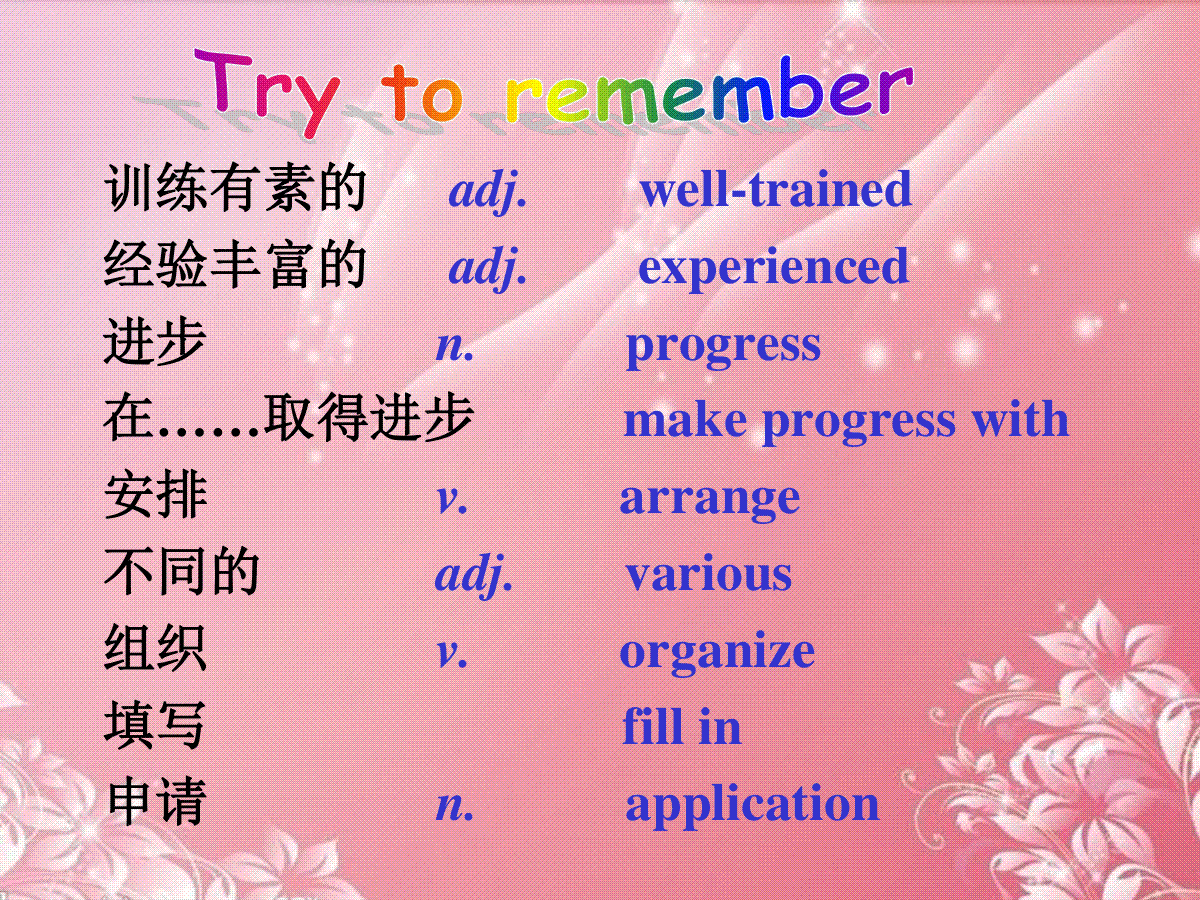 Try to remember

训练有素的 adj. well-trained
经验丰富的 adj. experienced
进步 n. progress
在……取得进步 make progress with
安排 v. arrange
不同的 adj. various
组织 v. organize
填写 fill in
申请 n. application